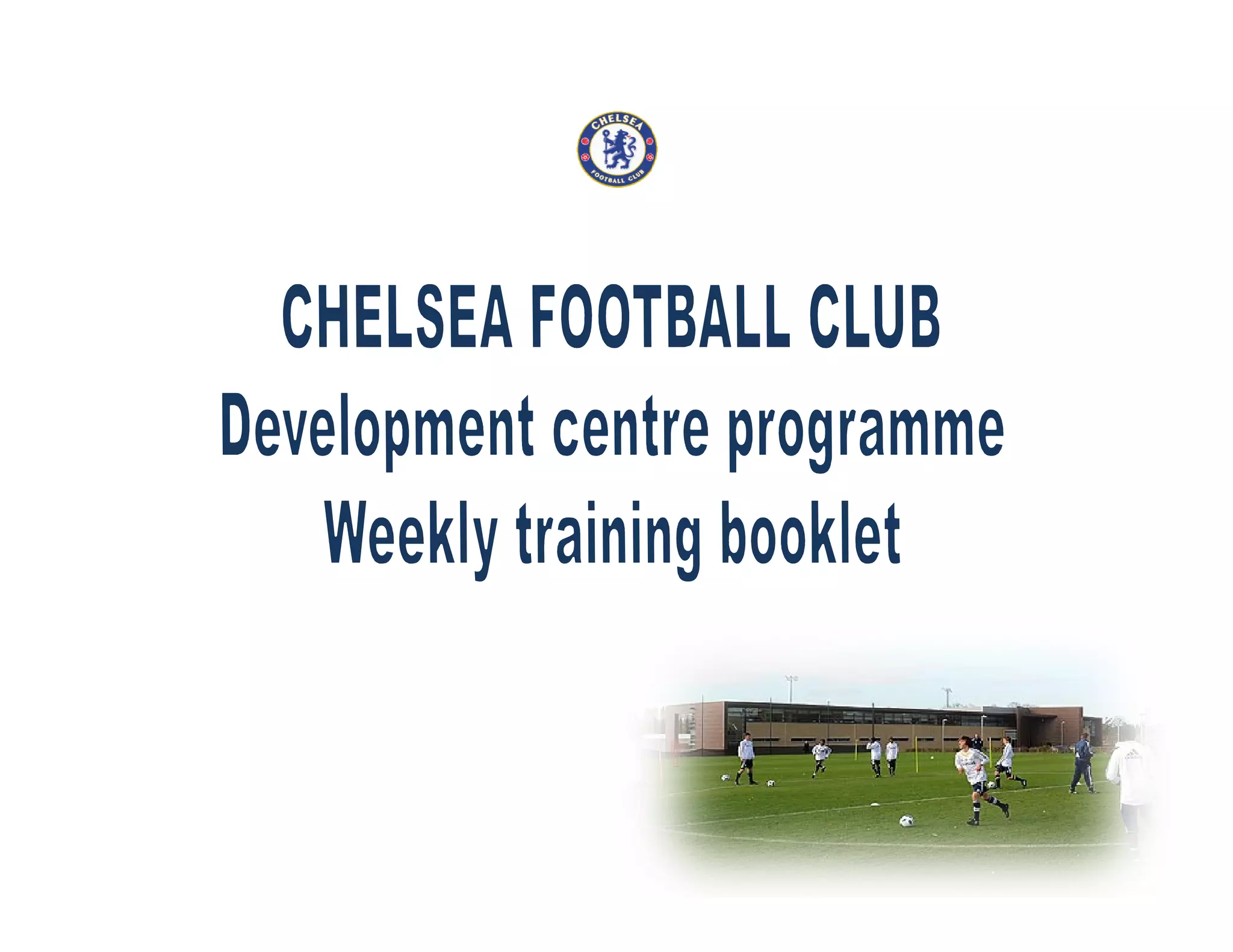 CHELSEA
FOOTBALL CLUB

CHELSEA FOOTBALL CLUB
Development centre programme
Weekly training booklet